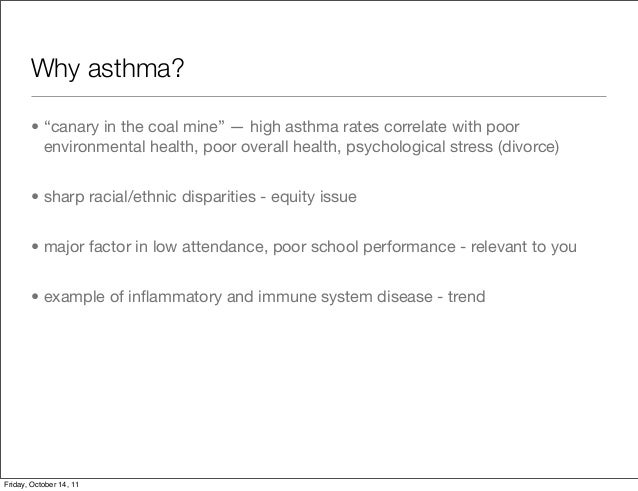 Why asthma?

• “canary in the coal mine” — high asthma rates correlate with poor environmental health, poor overall health, psychological stress (divorce)

• sharp racial/ethnic disparities - equity issue

• major factor in low attendance, poor school performance - relevant to you

• example of inflammatory and immune system disease - trend

Friday, October 14, 11